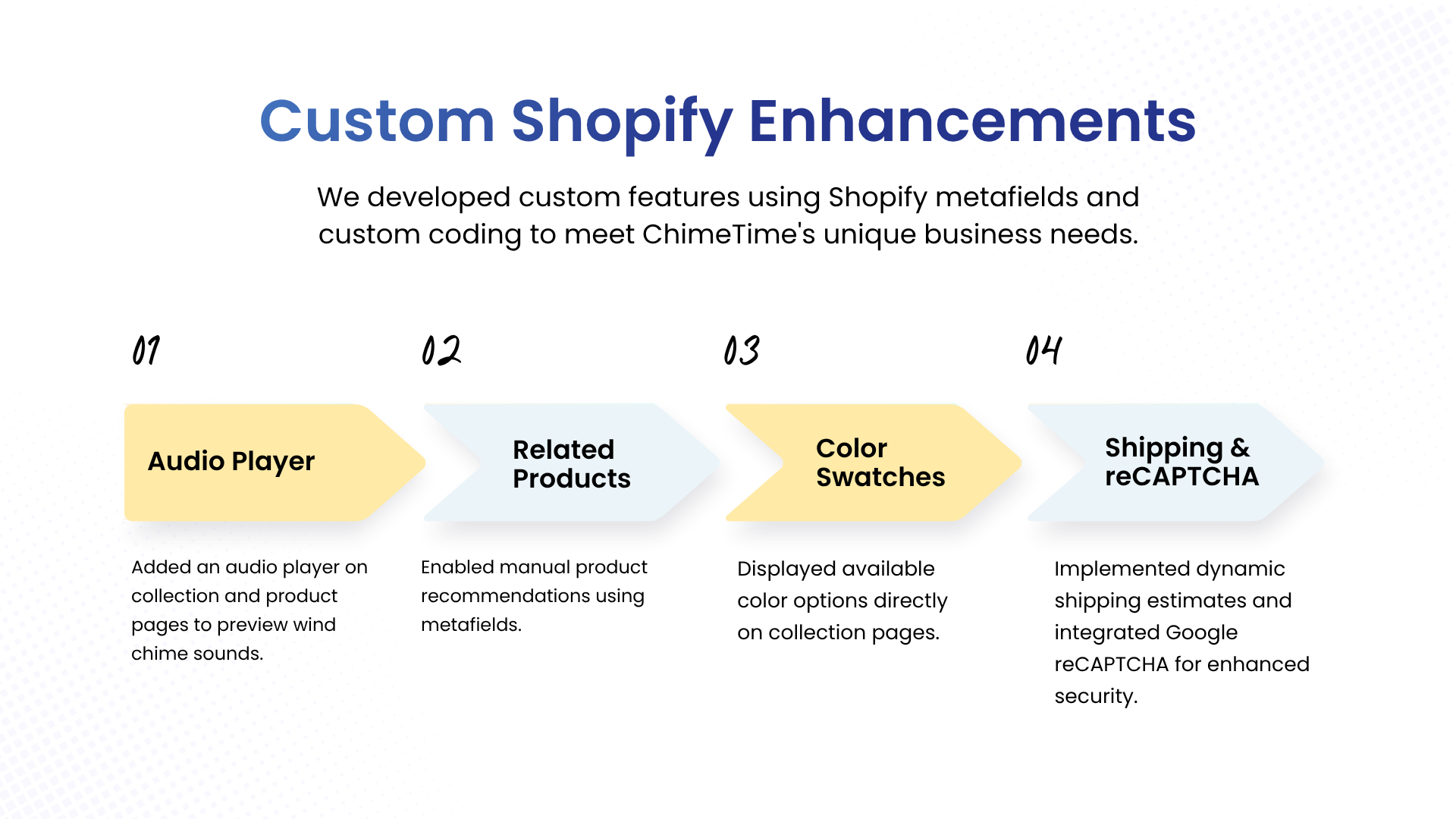 Custom Shopify Enhancements

We developed custom features using Shopify metafields and custom coding to meet ChimeTime's unique business needs.

01

Audio Player

Added an audio player on collection and product pages to preview wind chime sounds.

02

Related Products

Enabled manual product recommendations using metafields.

03

Color Swatches

Displayed available color options directly on collection pages.

04

Shipping & reCAPTCHA

Implemented dynamic shipping estimates and integrated Google reCAPTCHA for enhanced security.